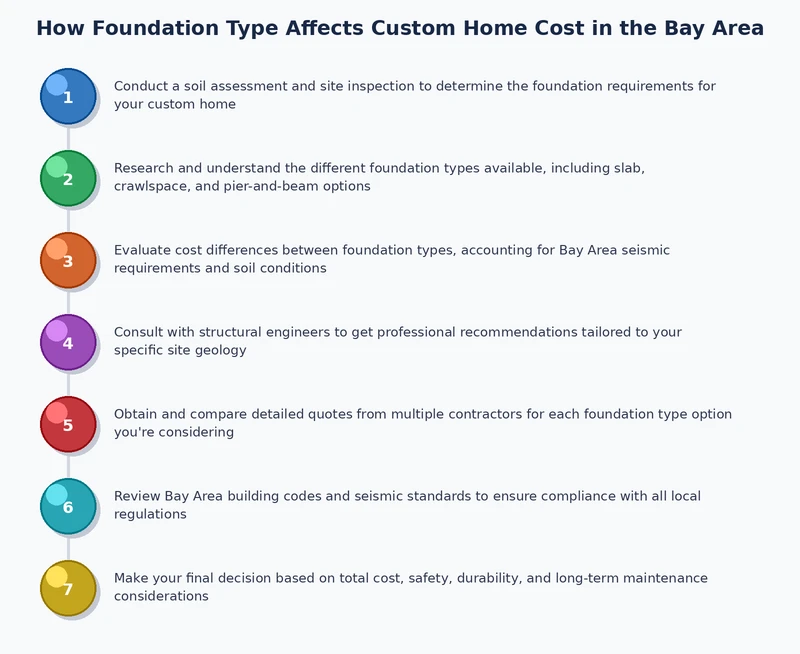 How Foundation Type Affects Custom Home Cost in the Bay Area

1

Conduct a soil assessment and site inspection to determine the foundation requirements for your custom home

2

Research and understand the different foundation types available, including slab, crawlspace, and pier-and-beam options

3

Evaluate cost differences between foundation types, accounting for Bay Area seismic requirements and soil conditions

4

Consult with structural engineers to get professional recommendations tailored to your specific site geology

5

Obtain and compare detailed quotes from multiple contractors for each foundation type option you're considering

6

Review Bay Area building codes and seismic standards to ensure compliance with all local regulations

7

Make your final decision based on total cost, safety, durability, and long-term maintenance considerations